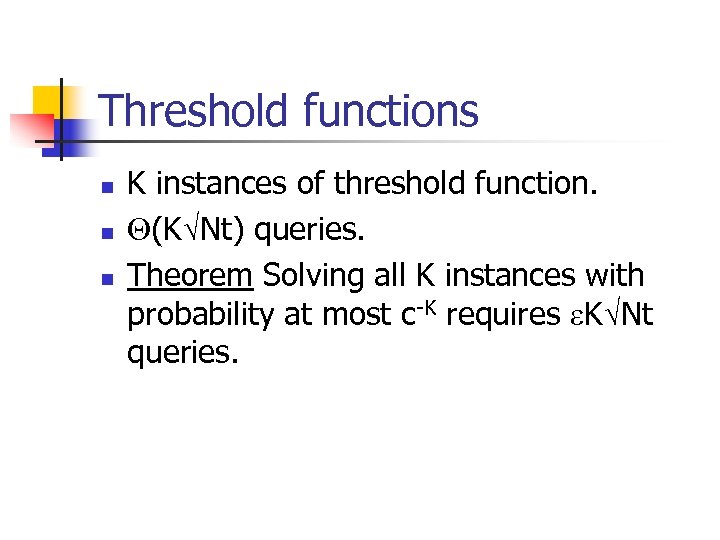 Threshold functions

- K instances of threshold function.
- $\Theta(K\sqrt{Nt})$ queries.
- Theorem Solving all K instances with probability at most $c^{-K}$ requires $\varepsilon K\sqrt{Nt}$ queries.